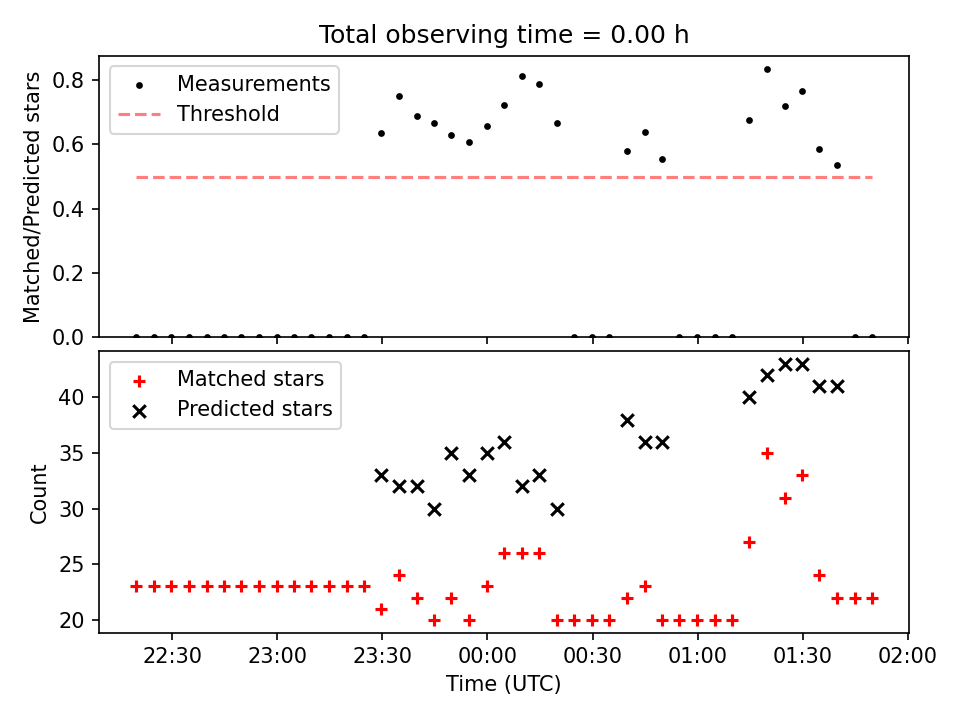 Total observing time = 0.00 h

Measurements
Threshold

Matched/Predicted stars

0.8
0.6
0.4
0.2
0.0

Matched stars
Predicted stars

Count

40
35
30
25
20

22:30
23:00
23:30
00:00
00:30
01:00
01:30
02:00

Time (UTC)